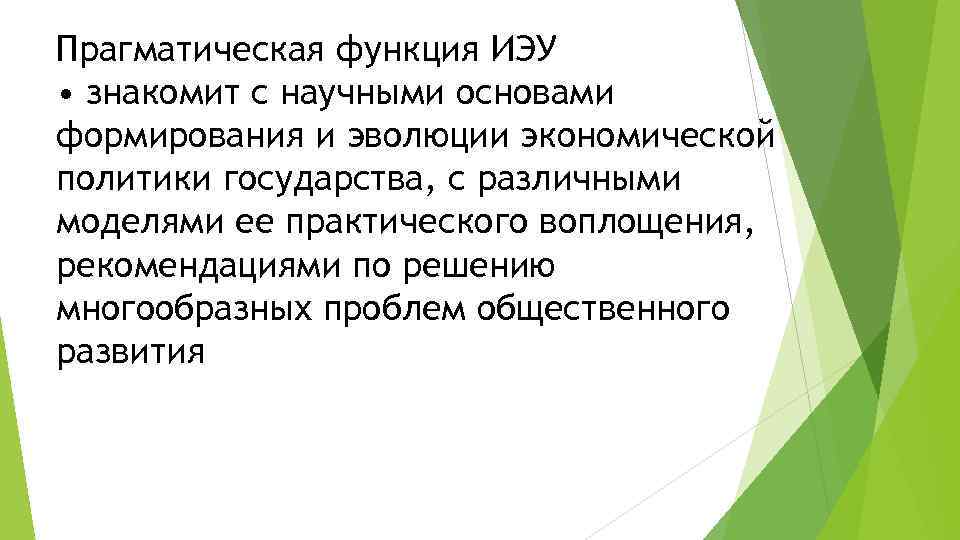 Прагматическая функция ИЭУ

• знакомит с научными основами формирования и эволюции экономической политики государства, с различными моделями ее практического воплощения, рекомендациями по решению многообразных проблем общественного развития